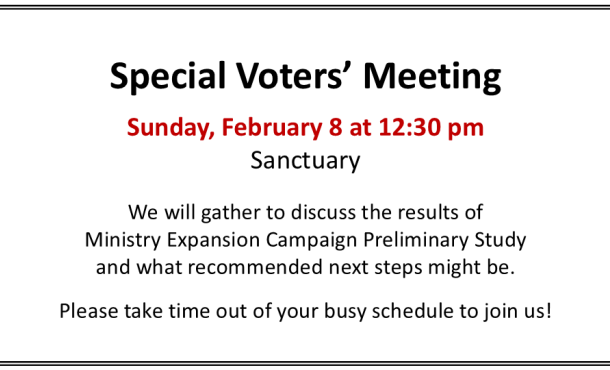 Special Voters’ Meeting

Sunday, February 8 at 12:30 pm
Sanctuary

We will gather to discuss the results of Ministry Expansion Campaign Preliminary Study and what recommended next steps might be.

Please take time out of your busy schedule to join us!